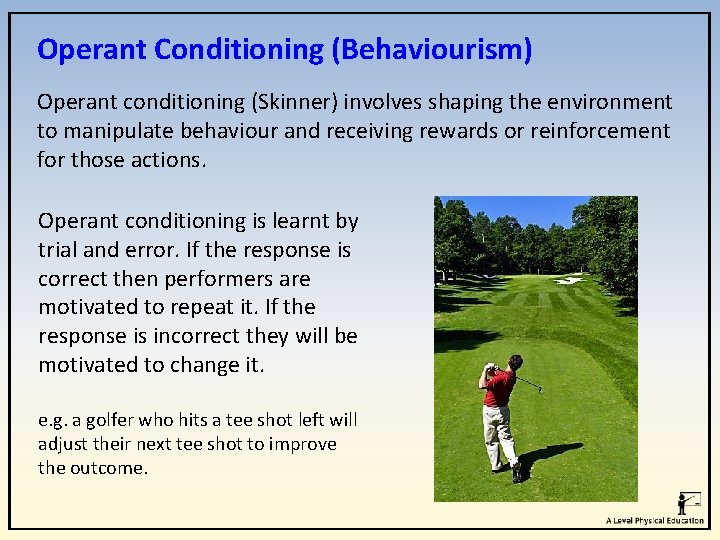 Operant Conditioning (Behaviourism)

Operant conditioning (Skinner) involves shaping the environment to manipulate behaviour and receiving rewards or reinforcement for those actions.

Operant conditioning is learnt by trial and error. If the response is correct then performers are motivated to repeat it. If the response is incorrect they will be motivated to change it.

e.g. a golfer who hits a tee shot left will adjust their next tee shot to improve the outcome.

A Level Physical Education